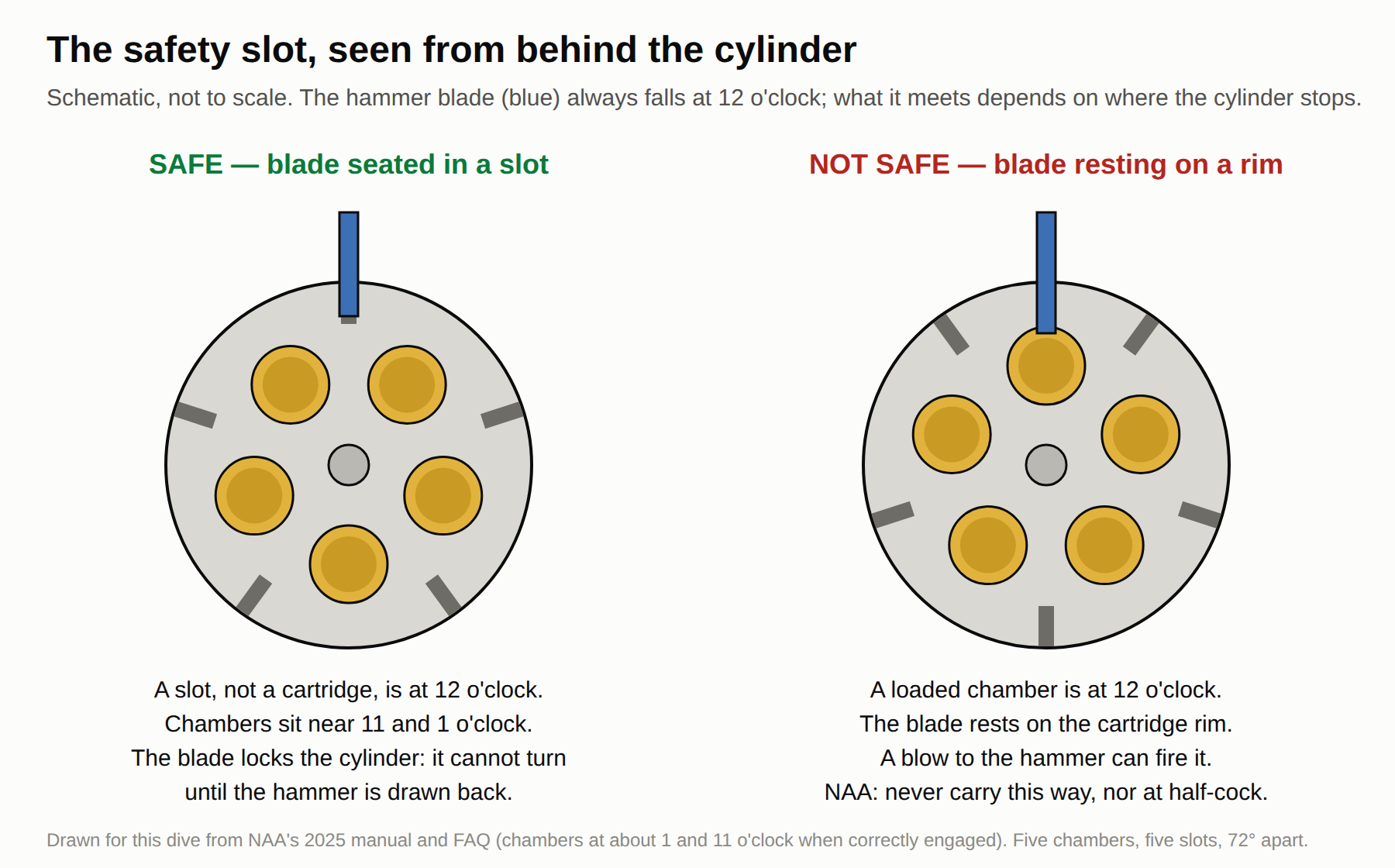 The safety slot, seen from behind the cylinder

Schematic, not to scale. The hammer blade (blue) always falls at 12 o'clock; what it meets depends on where the cylinder stops.

SAFE — blade seated in a slot

A slot, not a cartridge, is at 12 o'clock.
Chambers sit near 11 and 1 o'clock.
The blade locks the cylinder: it cannot turn until the hammer is drawn back.

NOT SAFE — blade resting on a rim

A loaded chamber is at 12 o'clock.
The blade rests on the cartridge rim.
A blow to the hammer can fire it.
NAA: never carry this way, nor at half-cock.

Drawn for this dive from NAA's 2025 manual and FAQ (chambers at about 1 and 11 o'clock when correctly engaged). Five chambers, five slots, 72° apart.